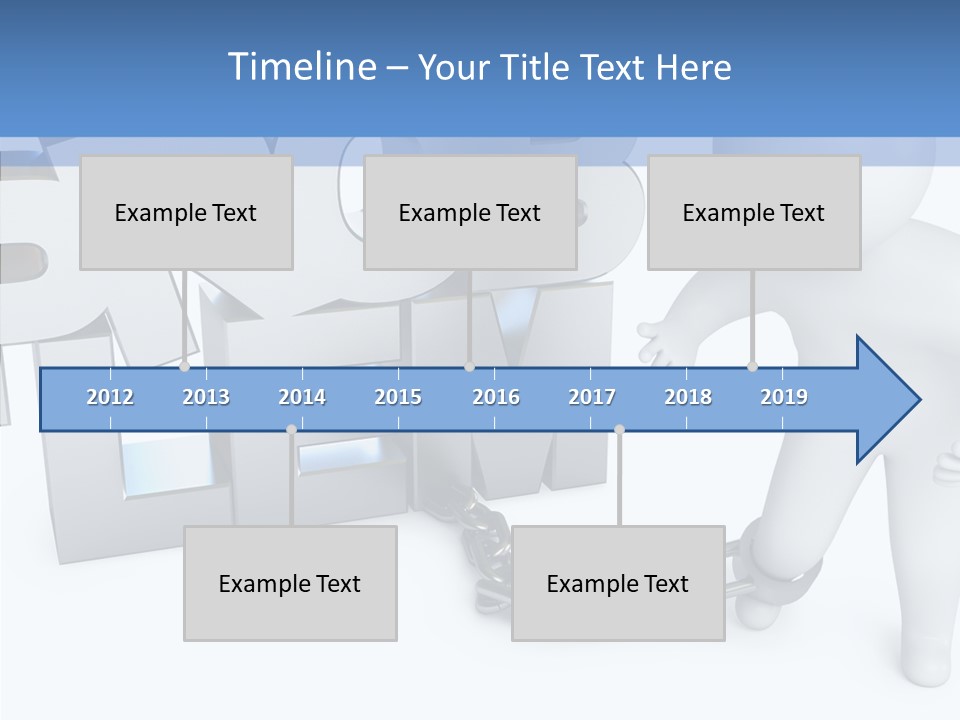 Timeline – Your Title Text Here

Example Text

Example Text

Example Text

2012 2013 2014 2015 2016 2017 2018 2019

Example Text

Example Text